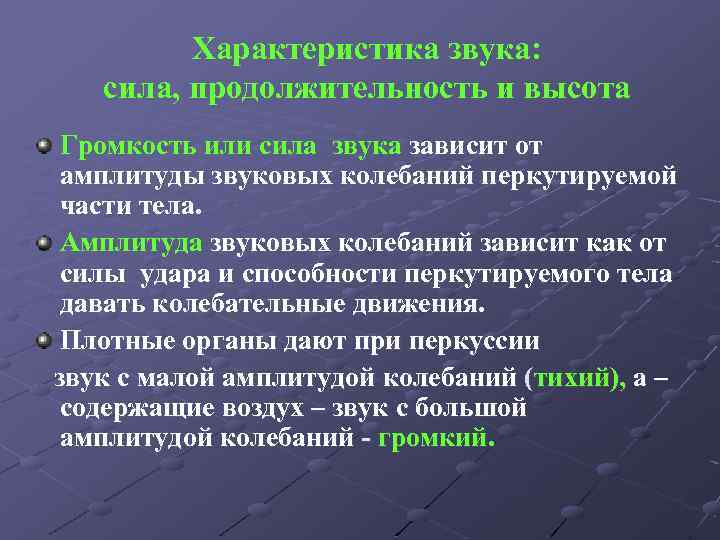 Характеристика звука:
сила, продолжительность и высота

Громкость или сила звука зависит от амплитуды звуковых колебаний перкутируемой части тела.

Амплитуда звуковых колебаний зависит как от силы удара и способности перкутируемого тела давать колебательные движения.

Плотные органы дают при перкуссии

звук с малой амплитудой колебаний (тихий), а – содержащие воздух – звук с большой амплитудой колебаний - громкий.